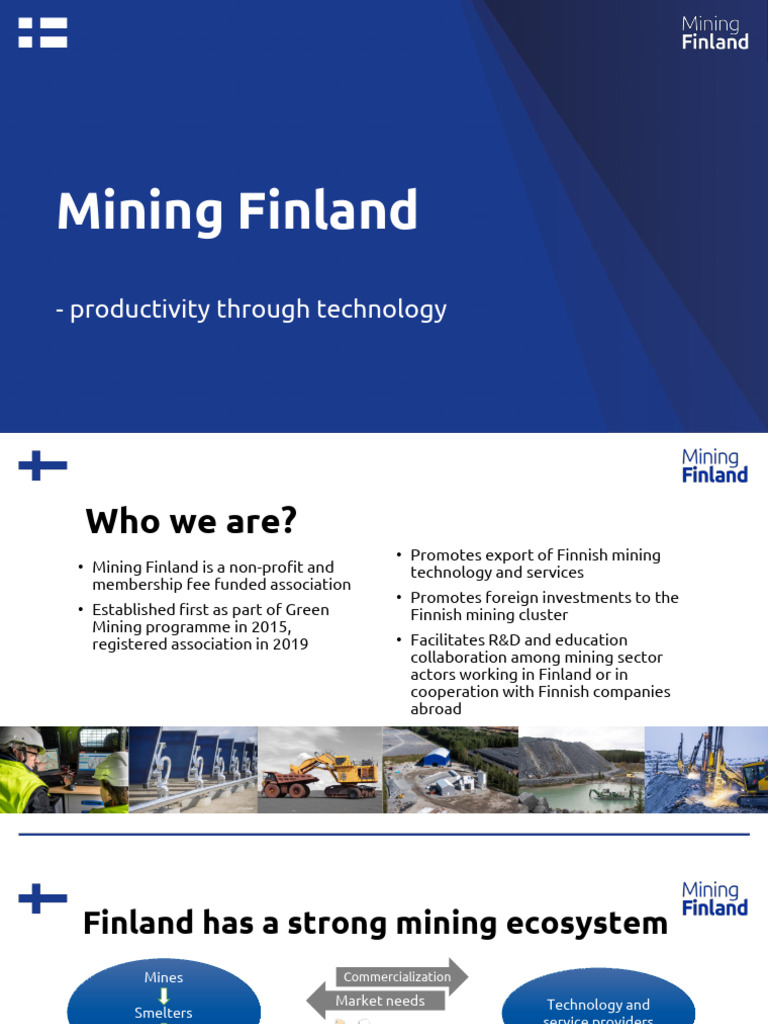 Mining Finland

Mining Finland

- productivity through technology

Mining Finland

Who we are?

• Mining Finland is a non-profit and membership fee funded association
• Established first as part of Green Mining programme in 2015, registered association in 2019

• Promotes export of Finnish mining technology and services
• Promotes foreign investments to the Finnish mining cluster
• Facilitates R&D and education collaboration among mining sector actors working in Finland or in cooperation with Finnish companies abroad

Mining Finland

Finland has a strong mining ecosystem

Mines
Smelters

Commercialization
Market needs

Technology and service providers